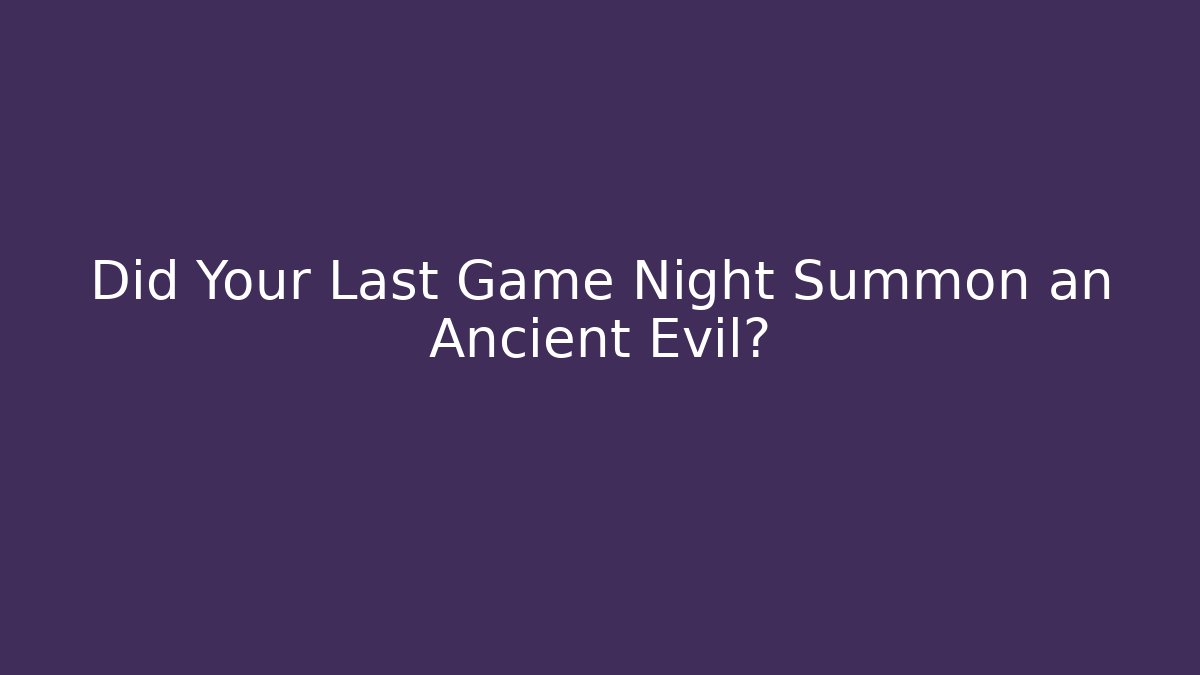 Did Your Last Game Night Summon an Ancient Evil?